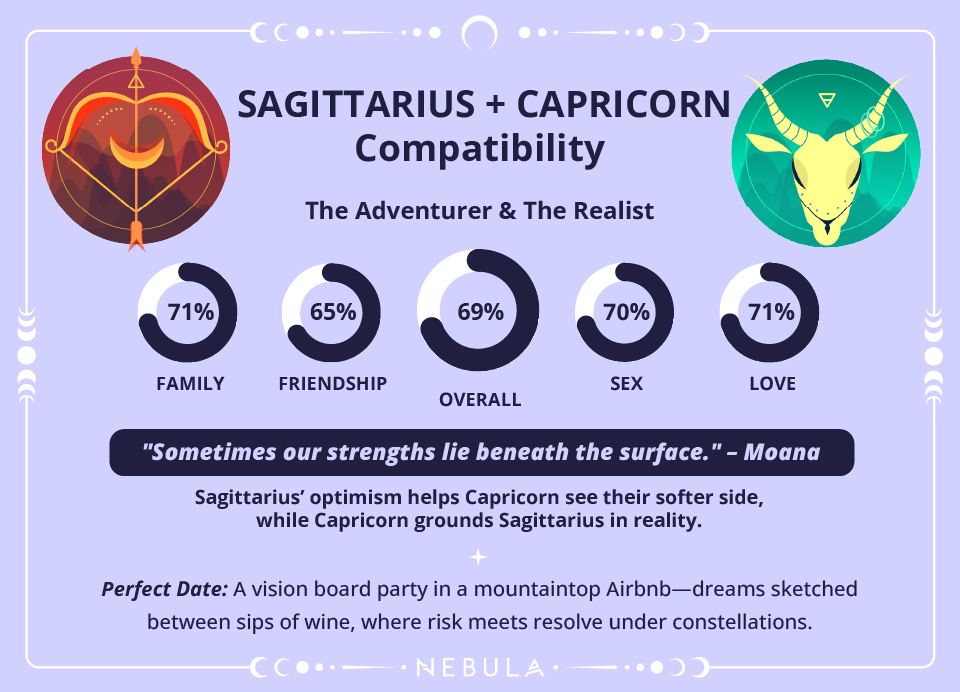 SAGITTARIUS + CAPRICORN Compatibility

The Adventurer & The Realist

71%
FAMILY

65%
FRIENDSHIP

69%
OVERALL

70%
SEX

71%
LOVE

"Sometimes our strengths lie beneath the surface." – Moana

Sagittarius' optimism helps Capricorn see their softer side, while Capricorn grounds Sagittarius in reality.

Perfect Date: A vision board party in a mountaintop Airbnb—dreams sketched between sips of wine, where risk meets resolve under constellations.

NEBULA